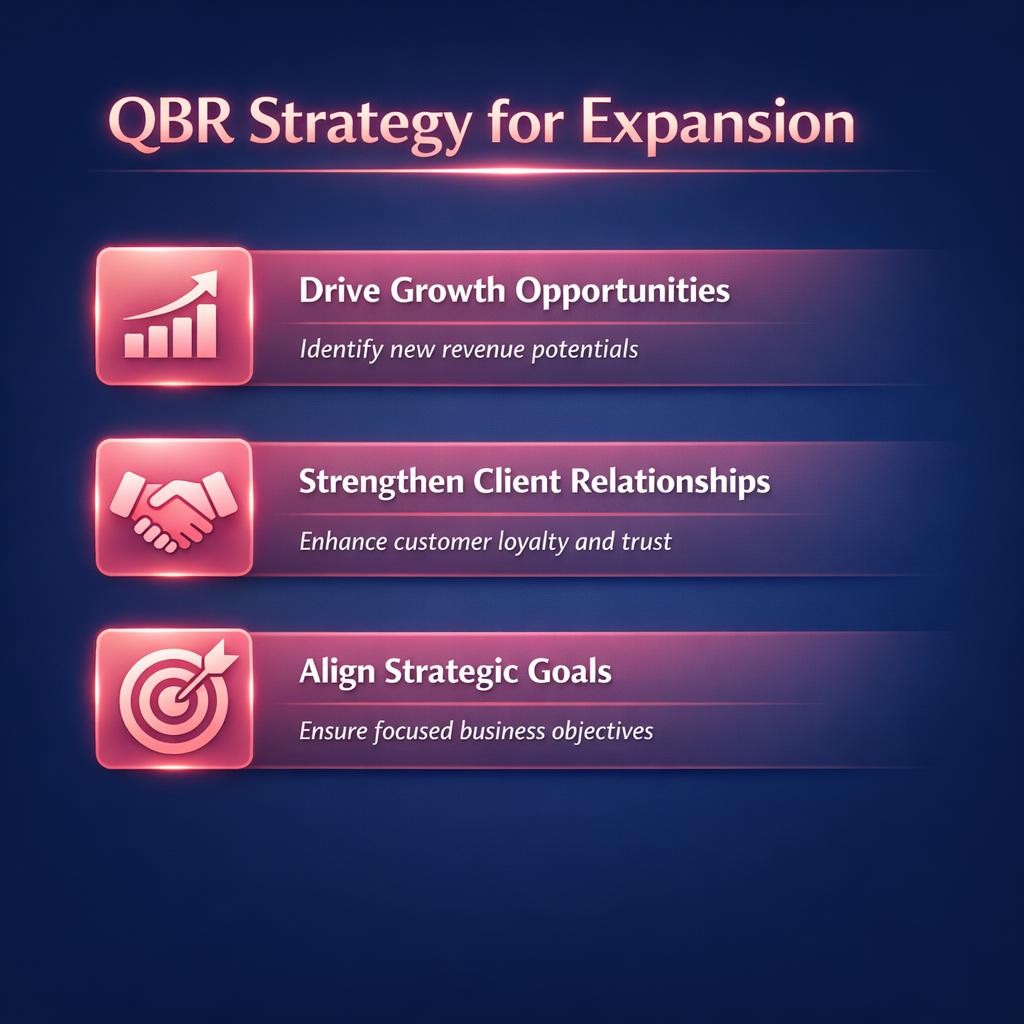 QBR Strategy for Expansion

Drive Growth Opportunities

Identify new revenue potentials

Strengthen Client Relationships

Enhance customer loyalty and trust

Align Strategic Goals

Ensure focused business objectives